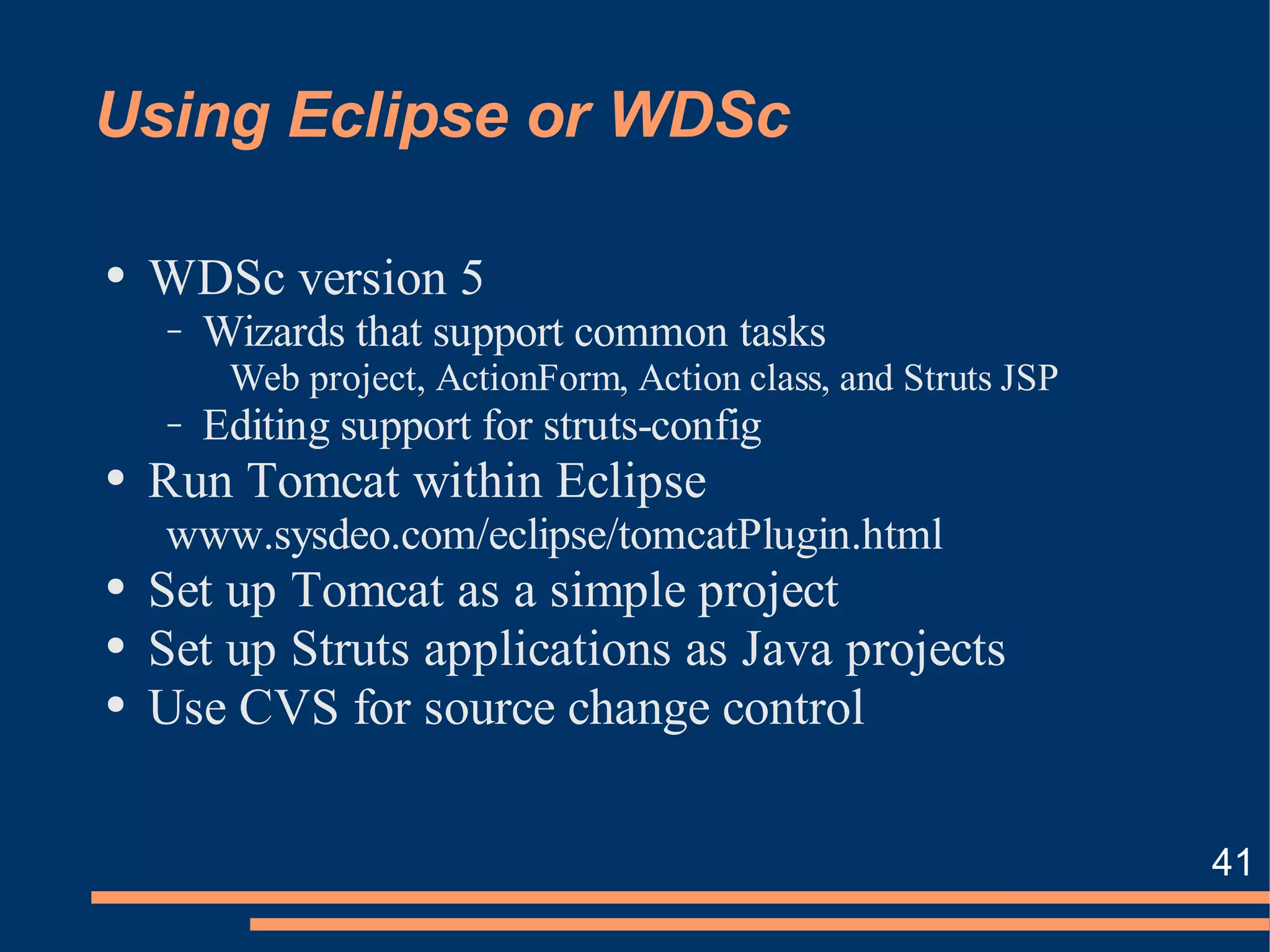 Using Eclipse or WDSc

• WDSc version 5
 – Wizards that support common tasks
 Web project, ActionForm, Action class, and Struts JSP
 – Editing support for struts-config
• Run Tomcat within Eclipse
 www.sysdeo.com/eclipse/tomcatPlugin.html
• Set up Tomcat as a simple project
• Set up Struts applications as Java projects
• Use CVS for source change control

41